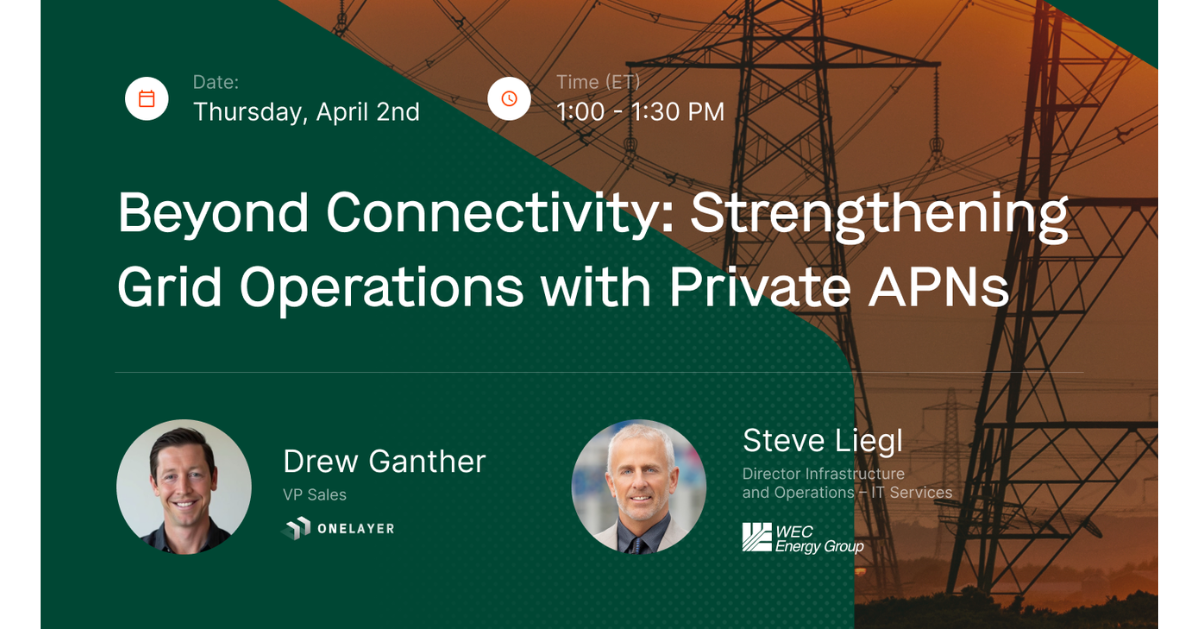 Date:
Thursday, April 2nd

Time (ET)
1:00 - 1:30 PM

Beyond Connectivity: Strengthening Grid Operations with Private APNs

Drew Ganther
VP Sales
ONELAYER

Steve Liegl
Director Infrastructure and Operations – IT Services
WEC Energy Group